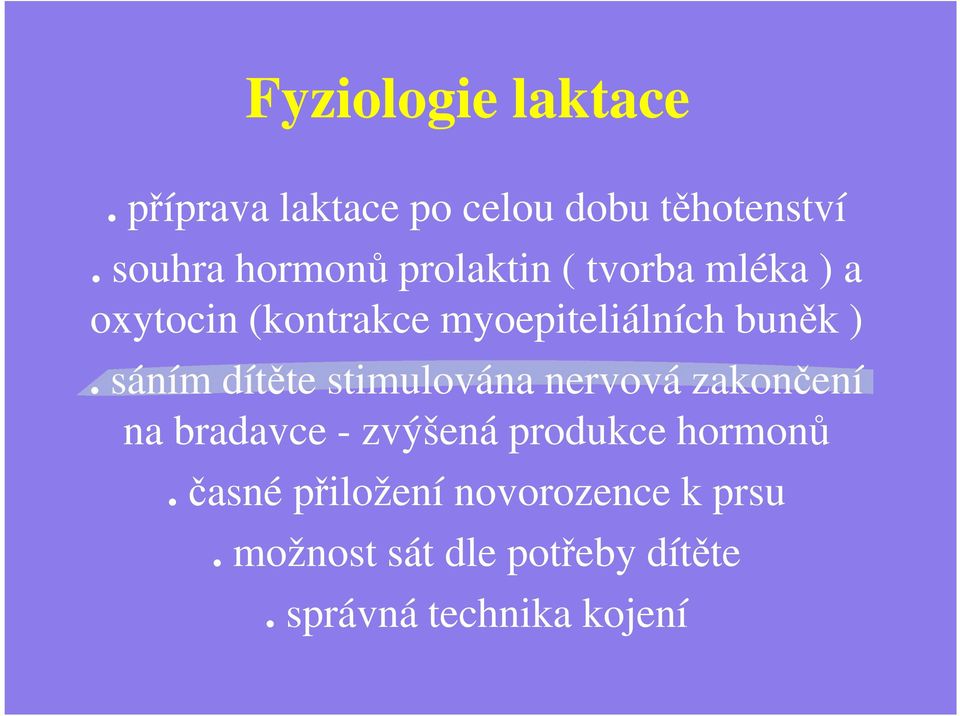 Fyziologie laktace

. příprava laktace po celou dobu těhotenství

. souhra hormonů prolaktin ( tvorba mléka ) a oxytocin (kontrakce myoepiteliálních buněk )

. sáním dítěte stimulována nervová zakončení na bradavce - zvýšená produkce hormonů

. časné přiložení novorozence k prsu

. možnost sát dle potřeby dítěte

. správná technika kojení